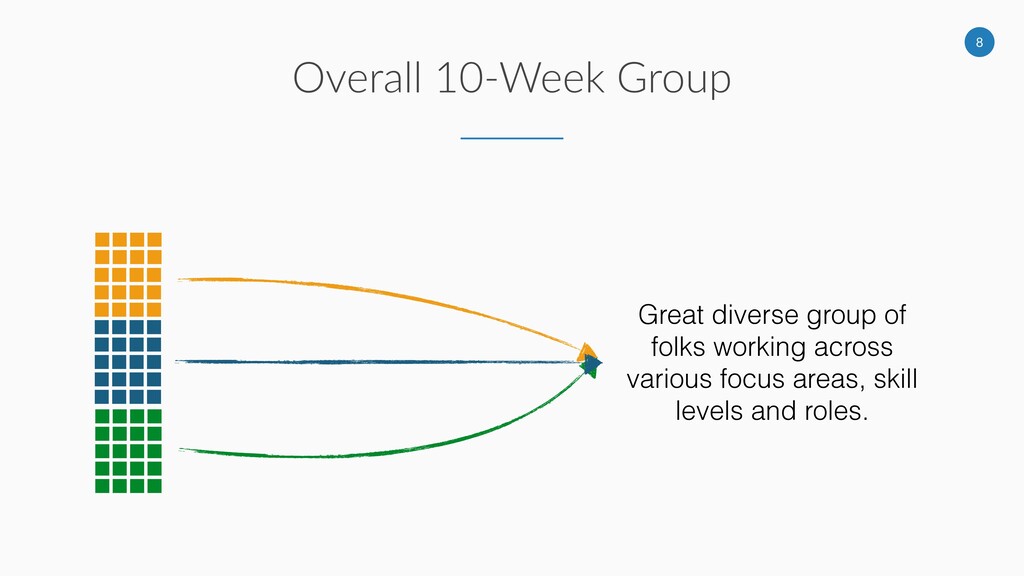 8

Overall 10-Week Group

Great diverse group of folks working across various focus areas, skill levels and roles.